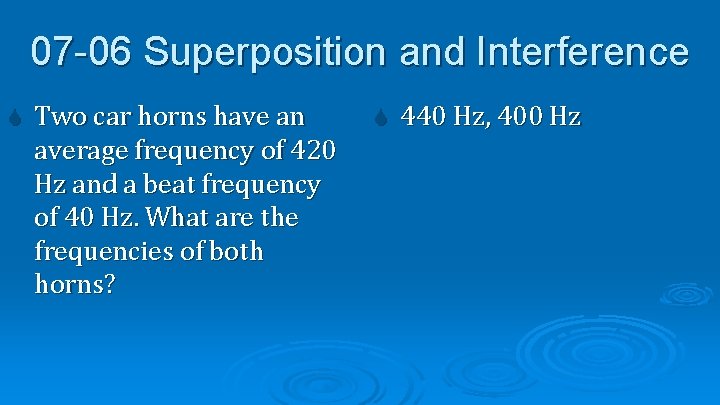 07-06 Superposition and Interference

Two car horns have an average frequency of 420 Hz and a beat frequency of 40 Hz. What are the frequencies of both horns?

440 Hz, 400 Hz